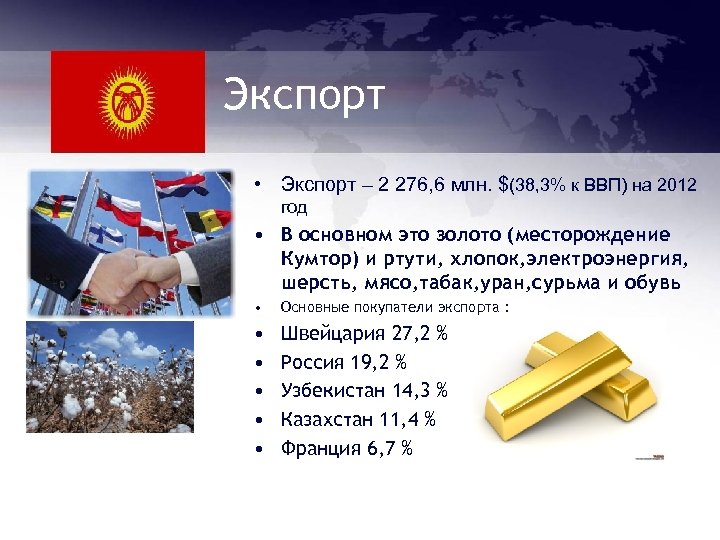 Экспорт

• Экспорт – 2 276,6 млн. $(38,3% к ВВП) на 2012 год
• В основном это золото (месторождение Кумтор) и ртути, хлопок,электроэнергия, шерсть, мясо,табак,уран,сурьма и обувь
• Основные покупатели экспорта :
• Швейцария 27,2 %
• Россия 19,2 %
• Узбекистан 14,3 %
• Казахстан 11,4 %
• Франция 6,7 %